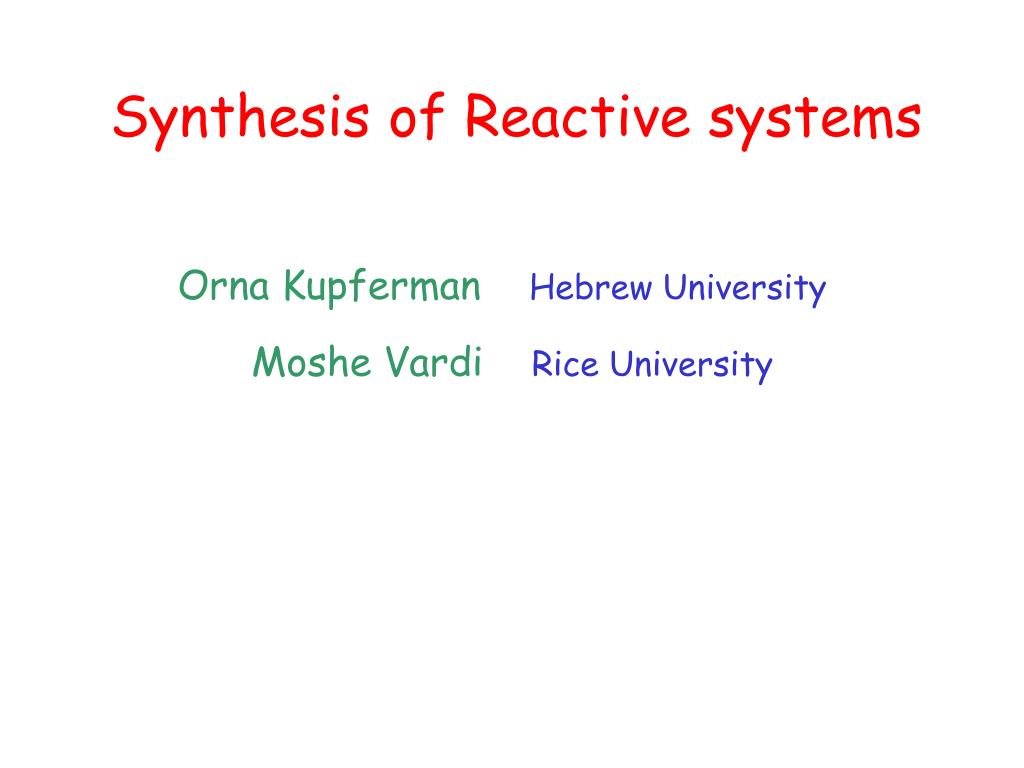 Synthesis of Reactive systems

Orna Kupferman Hebrew University

Moshe Vardi Rice University